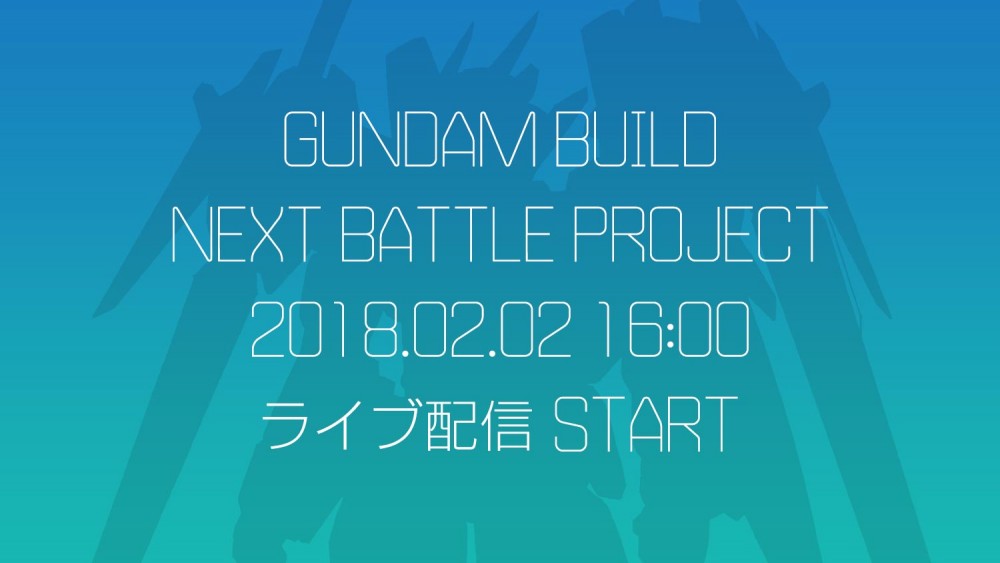 GUNDAM BUILD
NEXT BATTLE PROJECT
2018.02.02 16:00
ライブ配信 START